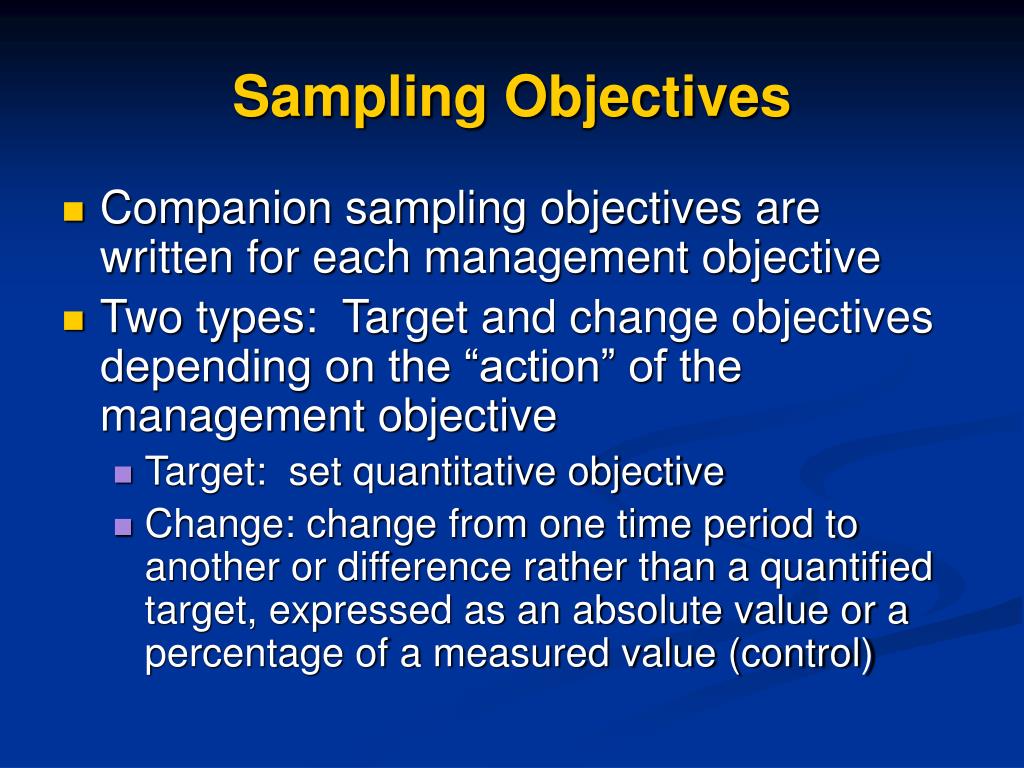 Sampling Objectives

• Companion sampling objectives are written for each management objective
• Two types: Target and change objectives depending on the "action" of the management objective
• Target: set quantitative objective
• Change: change from one time period to another or difference rather than a quantified target, expressed as an absolute value or a percentage of a measured value (control)